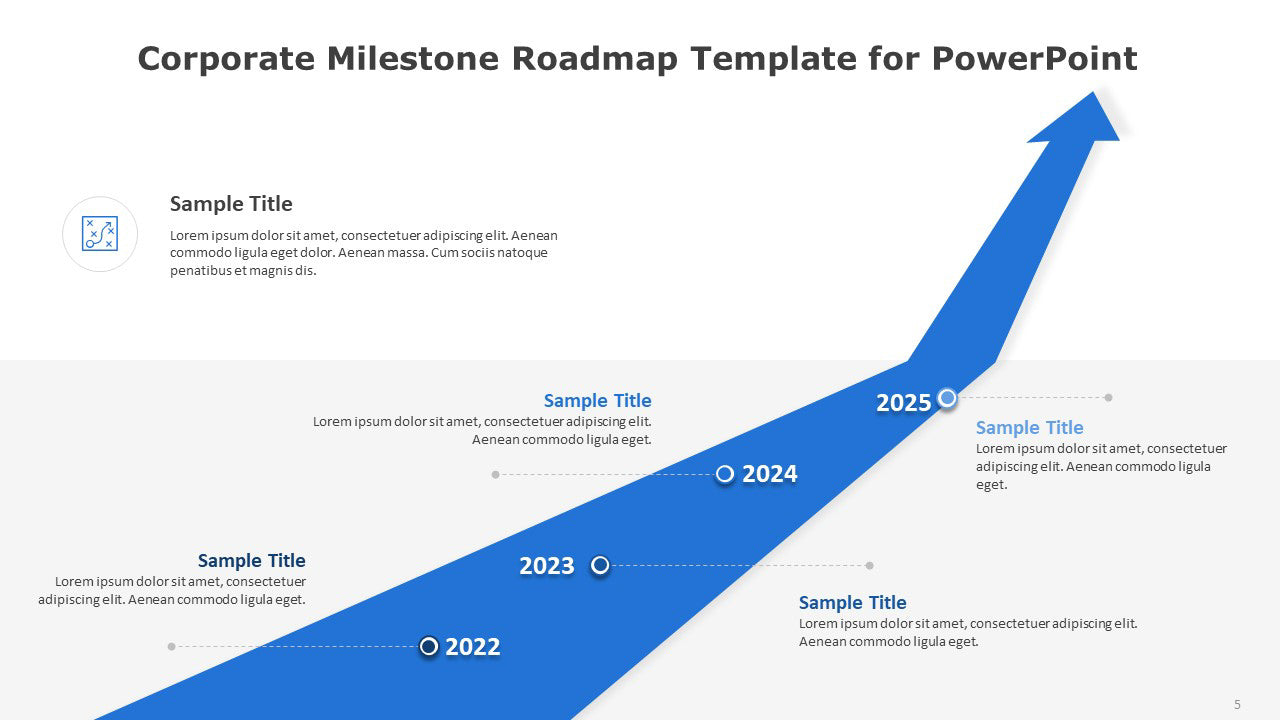 Corporate Milestone Roadmap Template for PowerPoint

Sample Title
Lorem ipsum dolor sit amet, consectetuer adipiscing elit. Aenean commodo ligula eget dolor. Aenean massa. Cum sociis natoque penatibus et magnis dis.

Sample Title
Lorem ipsum dolor sit amet, consectetuer adipiscing elit. Aenean commodo ligula eget.

2025

Sample Title
Lorem ipsum dolor sit amet, consectetuer adipiscing elit. Aenean commodo ligula eget.

2024

Sample Title
Lorem ipsum dolor sit amet, consectetuer adipiscing elit. Aenean commodo ligula eget.

2023

Sample Title
Lorem ipsum dolor sit amet, consectetuer adipiscing elit. Aenean commodo ligula eget.

2022

5